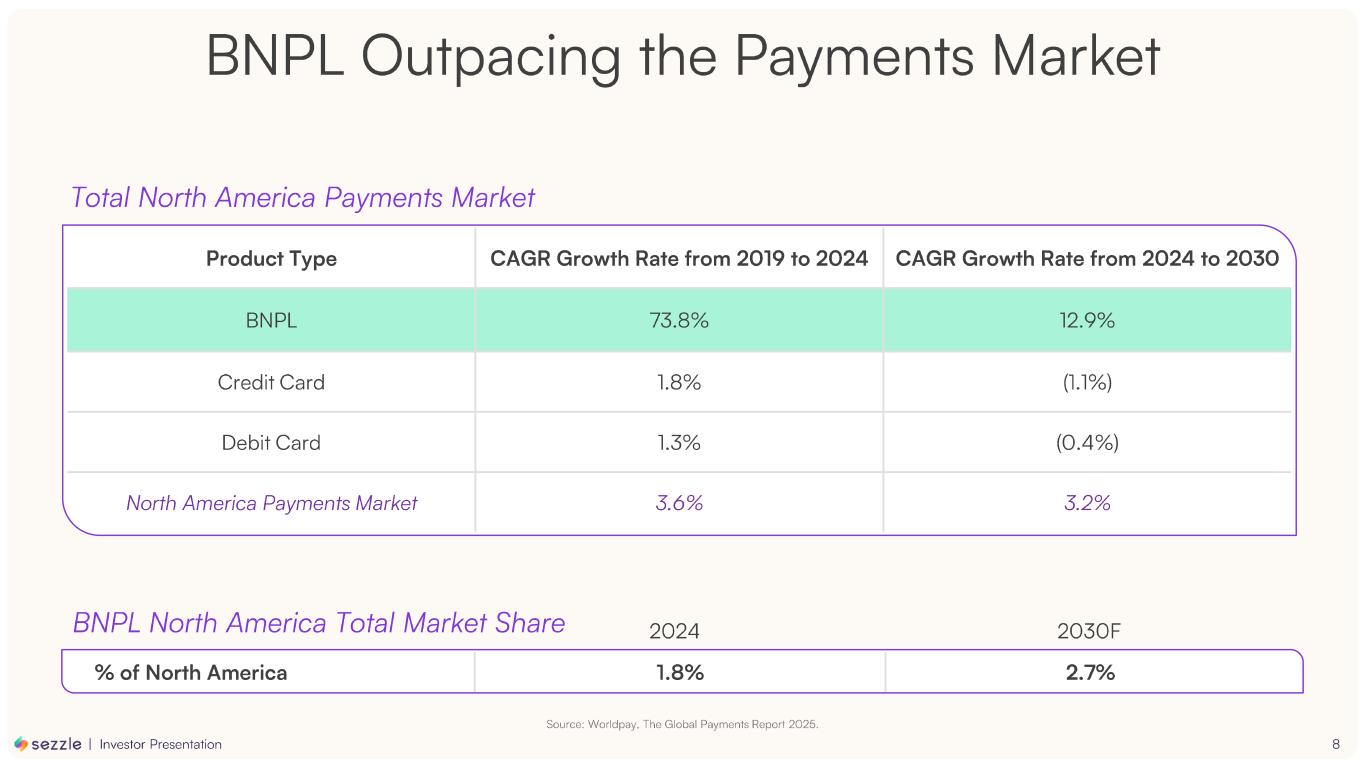 BNPL Outpacing the Payments Market

Total North America Payments Market

| Product Type | CAGR Growth Rate from 2019 to 2024 | CAGR Growth Rate from 2024 to 2030 |
|---|---|---|
| BNPL | 73.8% | 12.9% |
| Credit Card | 1.8% | (1.1%) |
| Debit Card | 1.3% | (0.4%) |
| North America Payments Market | 3.6% | 3.2% |

BNPL North America Total Market Share

| | 2024 | 2030F |
|---|---|---|
| % of North America | 1.8% | 2.7% |

Source: Worldpay, The Global Payments Report 2025.

sezzle | Investor Presentation

8